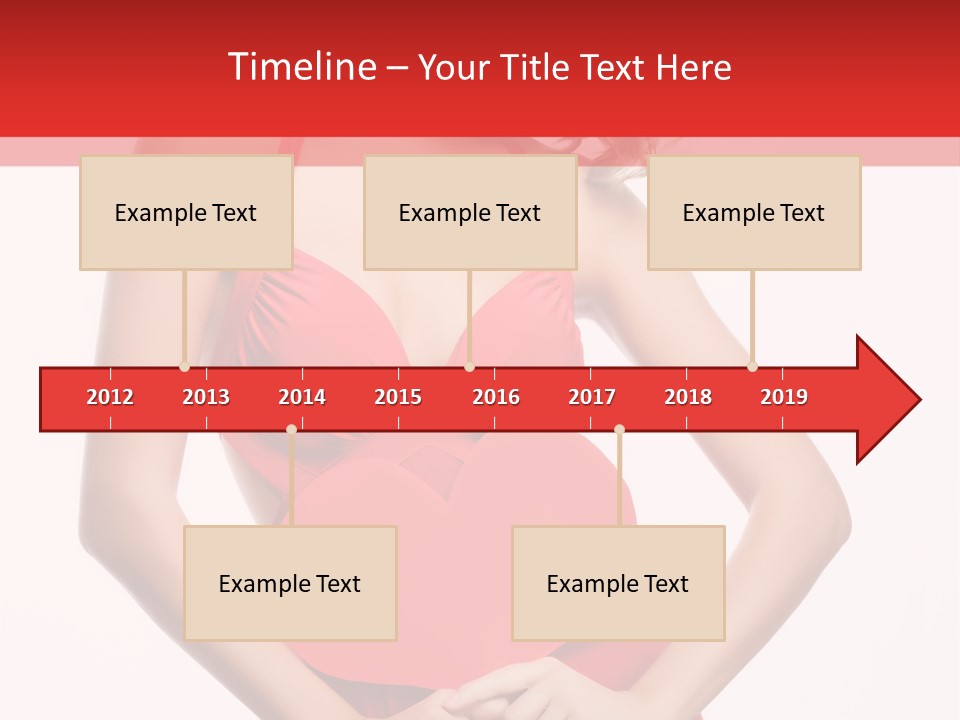 Timeline – Your Title Text Here

Example Text

Example Text

Example Text

2012 2013 2014 2015 2016 2017 2018 2019

Example Text

Example Text